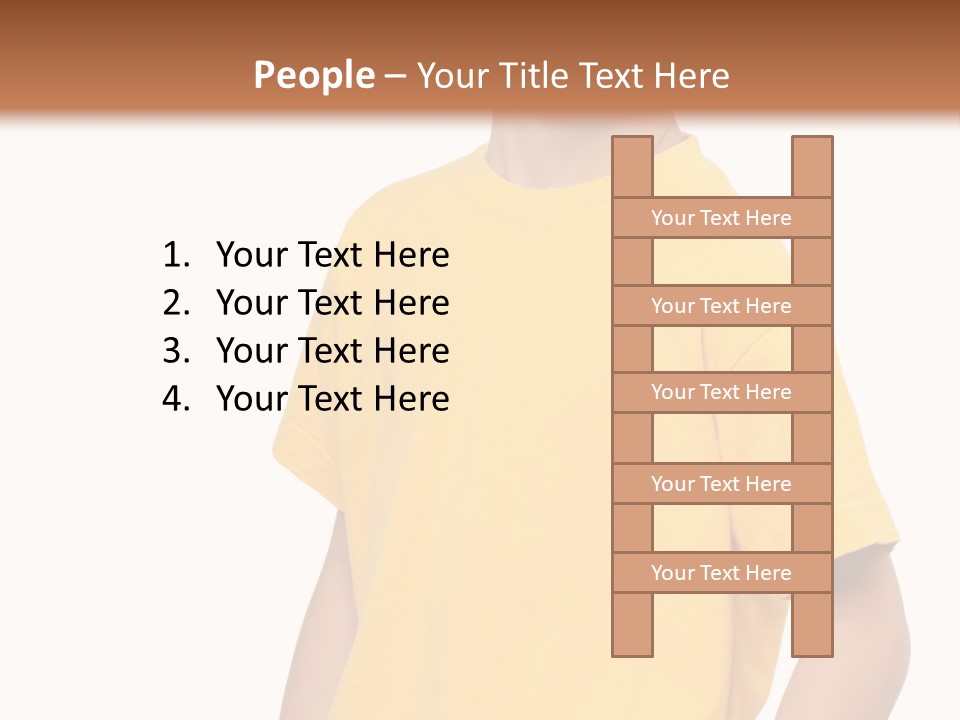 People – Your Title Text Here

1. Your Text Here
2. Your Text Here
3. Your Text Here
4. Your Text Here

Your Text Here

Your Text Here

Your Text Here

Your Text Here

Your Text Here